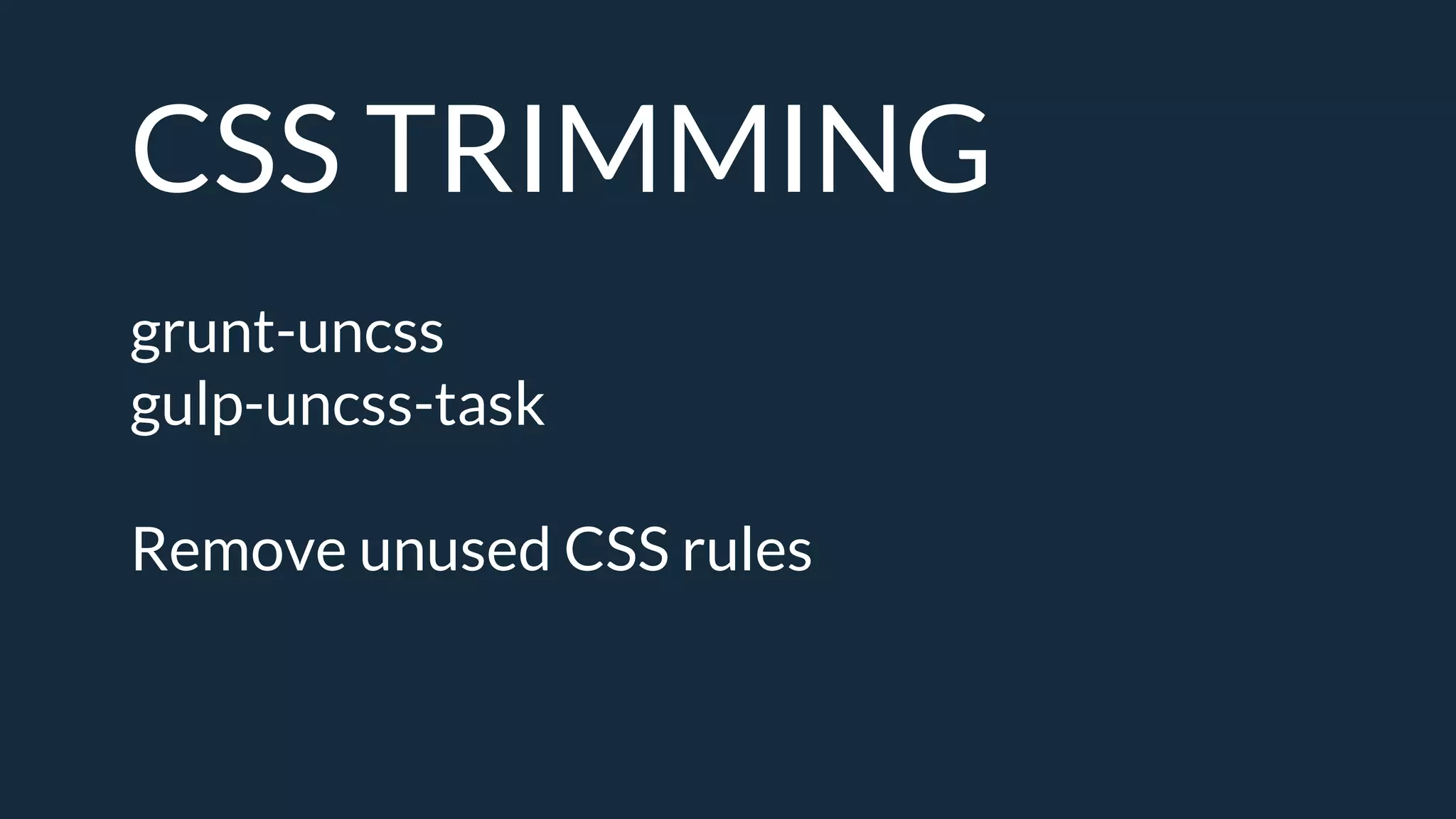 CSS TRIMMING

grunt-uncss
gulp-uncss-task

Remove unused CSS rules